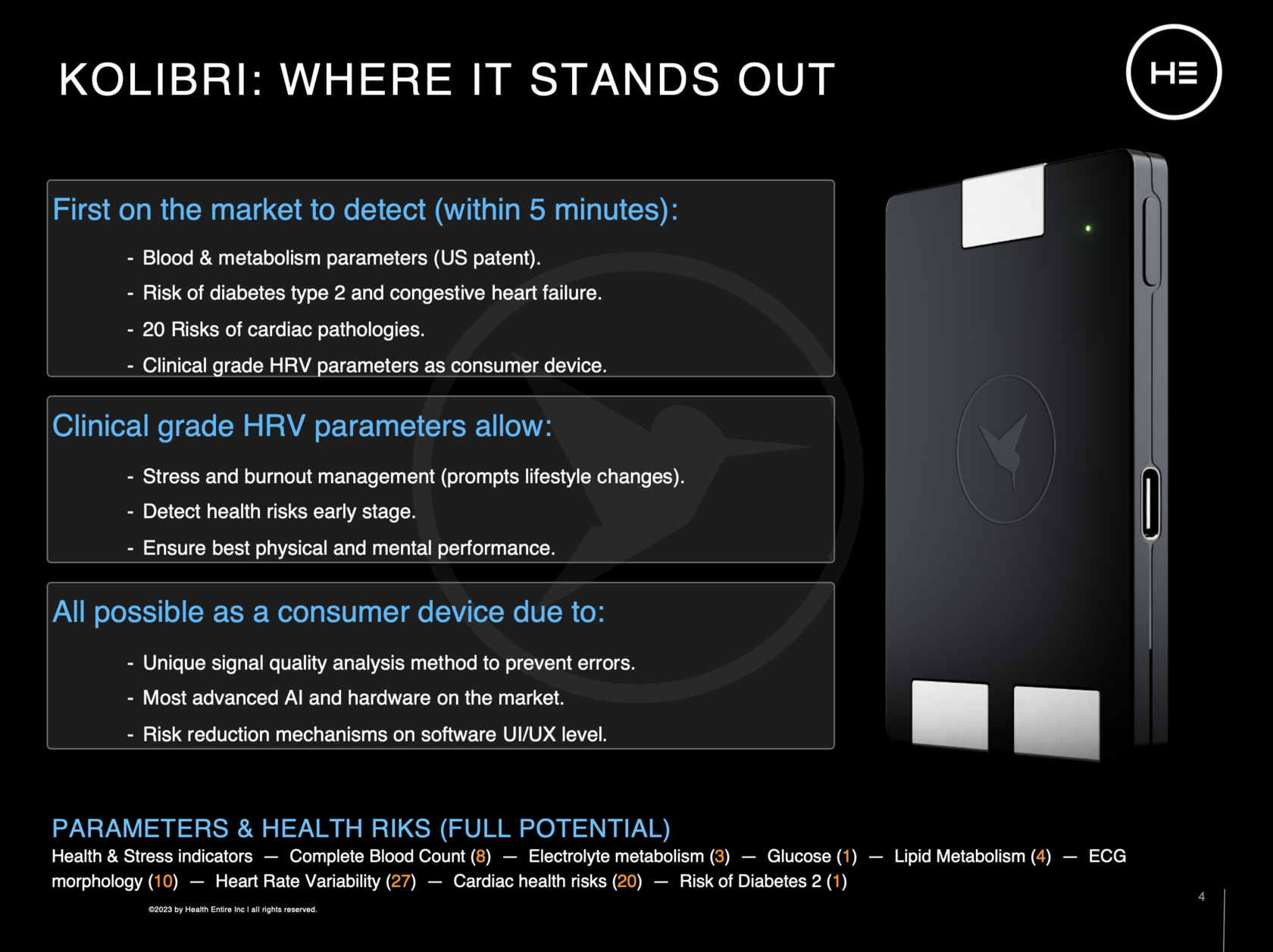 KOLIBRI: WHERE IT STANDS OUT

HE

First on the market to detect (within 5 minutes):

- Blood & metabolism parameters (US patent).
- Risk of diabetes type 2 and congestive heart failure.
- 20 Risks of cardiac pathologies.
- Clinical grade HRV parameters as consumer device.

Clinical grade HRV parameters allow:

- Stress and burnout management (prompts lifestyle changes).
- Detect health risks early stage.
- Ensure best physical and mental performance.

All possible as a consumer device due to:

- Unique signal quality analysis method to prevent errors.
- Most advanced AI and hardware on the market.
- Risk reduction mechanisms on software UI/UX level.

PARAMETERS & HEALTH RIKS (FULL POTENTIAL)

Health & Stress indicators — Complete Blood Count (8) — Electrolyte metabolism (3) — Glucose (1) — Lipid Metabolism (4) — ECG morphology (10) — Heart Rate Variability (27) — Cardiac health risks (20) — Risk of Diabetes 2 (1)

©2023 by Health Entire Inc I all rights reserved.

4